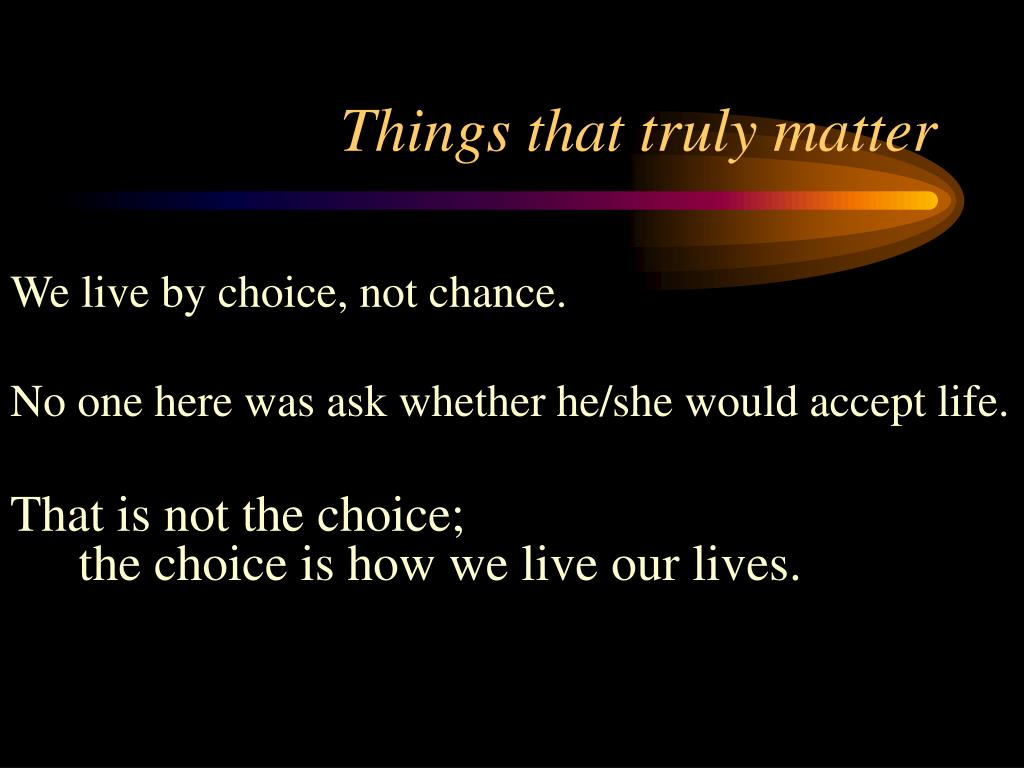 Things that truly matter

We live by choice, not chance.

No one here was ask whether he/she would accept life.

That is not the choice;
the choice is how we live our lives.